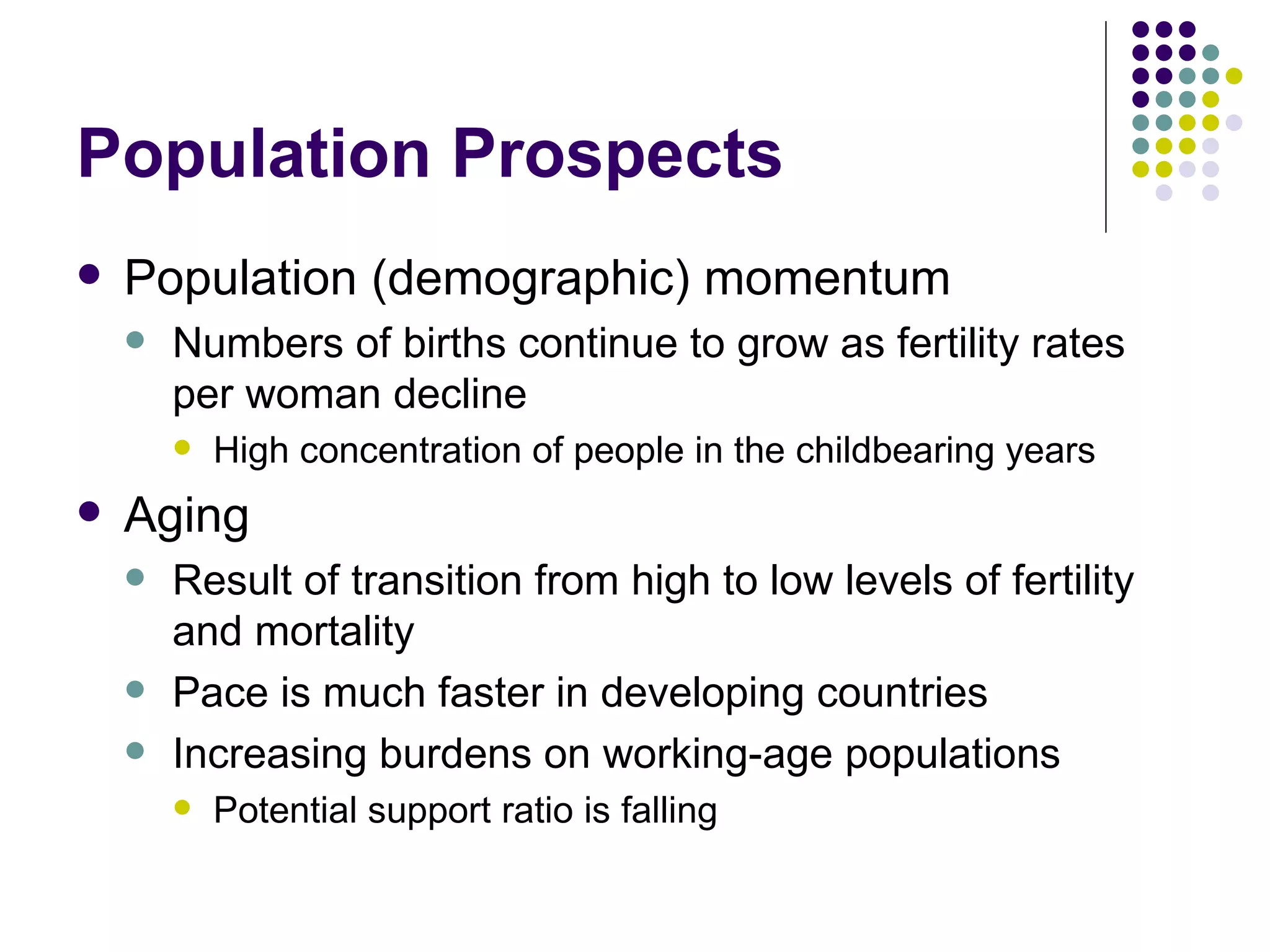 Population Prospects

- Population (demographic) momentum
  - Numbers of births continue to grow as fertility rates per woman decline
    - High concentration of people in the childbearing years
- Aging
  - Result of transition from high to low levels of fertility and mortality
  - Pace is much faster in developing countries
  - Increasing burdens on working-age populations
    - Potential support ratio is falling